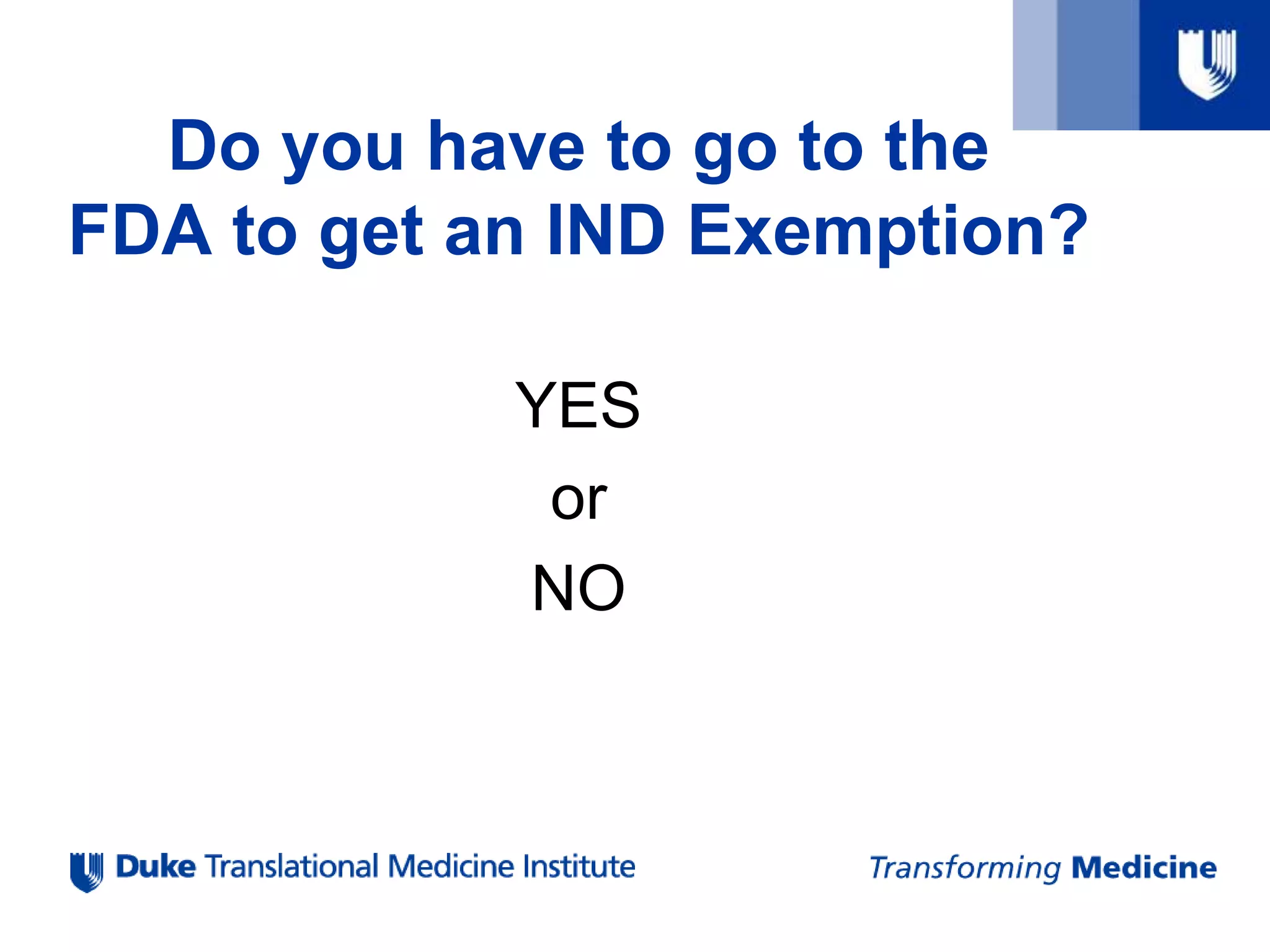 Do you have to go to the FDA to get an IND Exemption?

YES

or

NO

Duke Translational Medicine Institute

Transforming Medicine